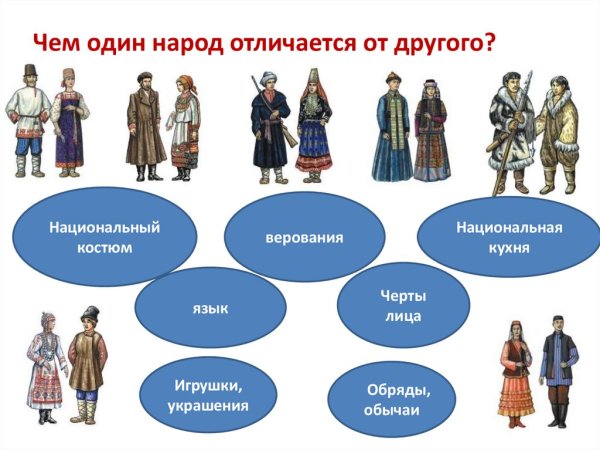 Чем один народ отличается от другого?

Национальный костюм

верования

Национальная кухня

язык

Черты лица

Игрушки, украшения

Обряды, обычаи